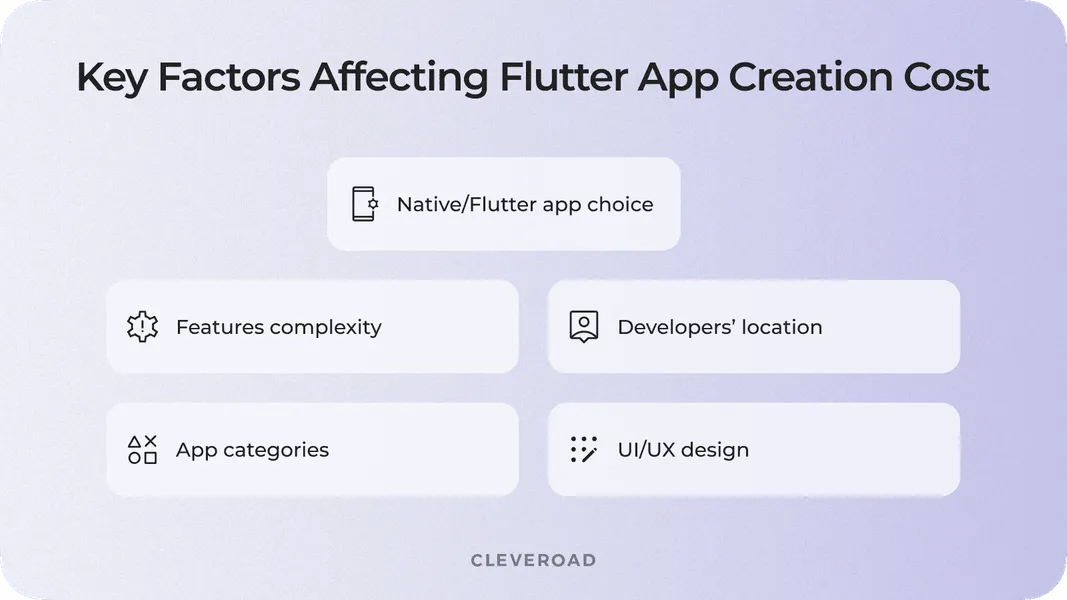 Key Factors Affecting Flutter App Creation Cost

Native/Flutter app choice

Features complexity

Developers' location

App categories

UI/UX design

CLEVEROAD